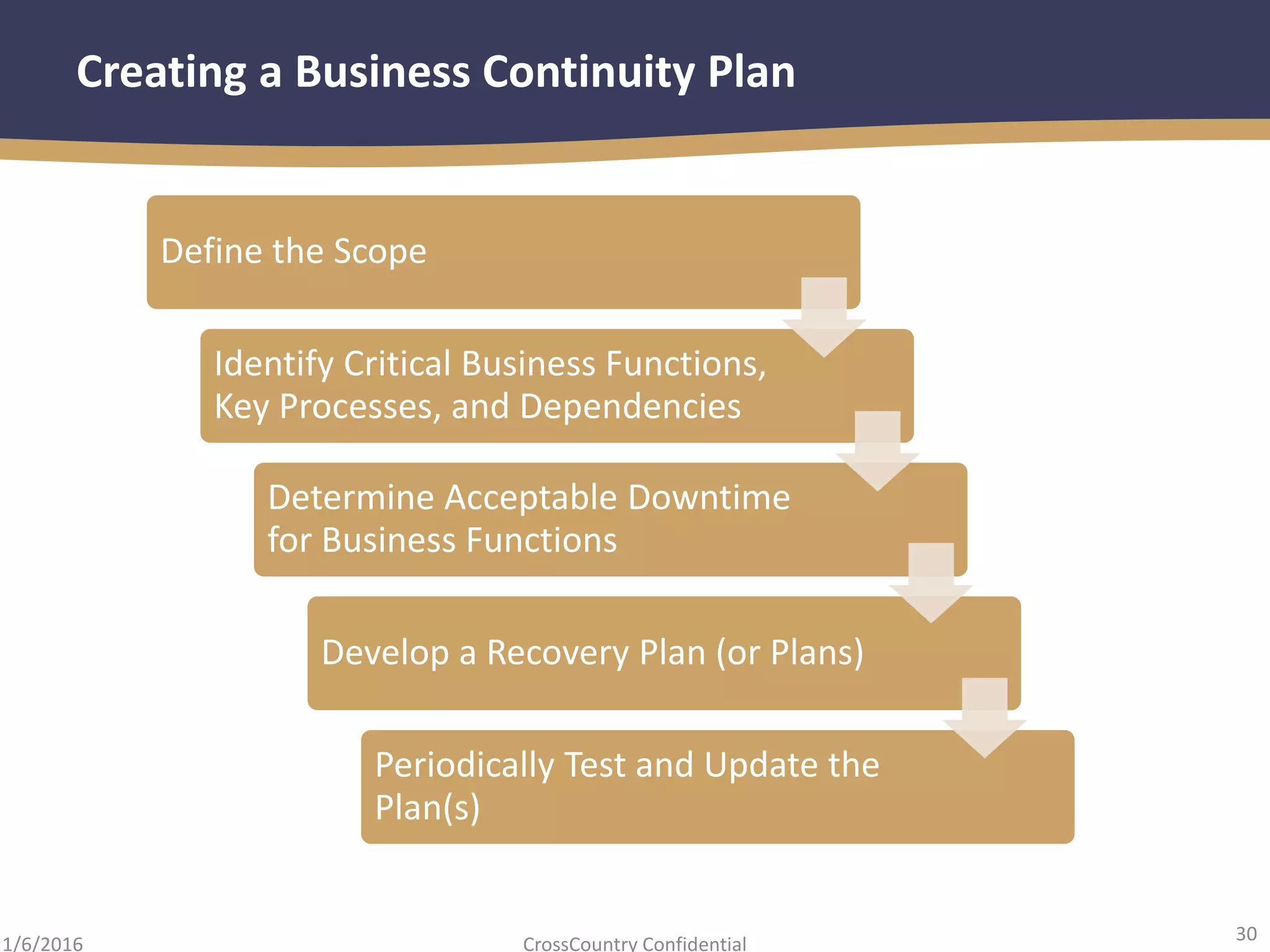 Creating a Business Continuity Plan

Define the Scope

Identify Critical Business Functions, Key Processes, and Dependencies

Determine Acceptable Downtime for Business Functions

Develop a Recovery Plan (or Plans)

Periodically Test and Update the Plan(s)

1/6/2016

CrossCountry Confidential

30